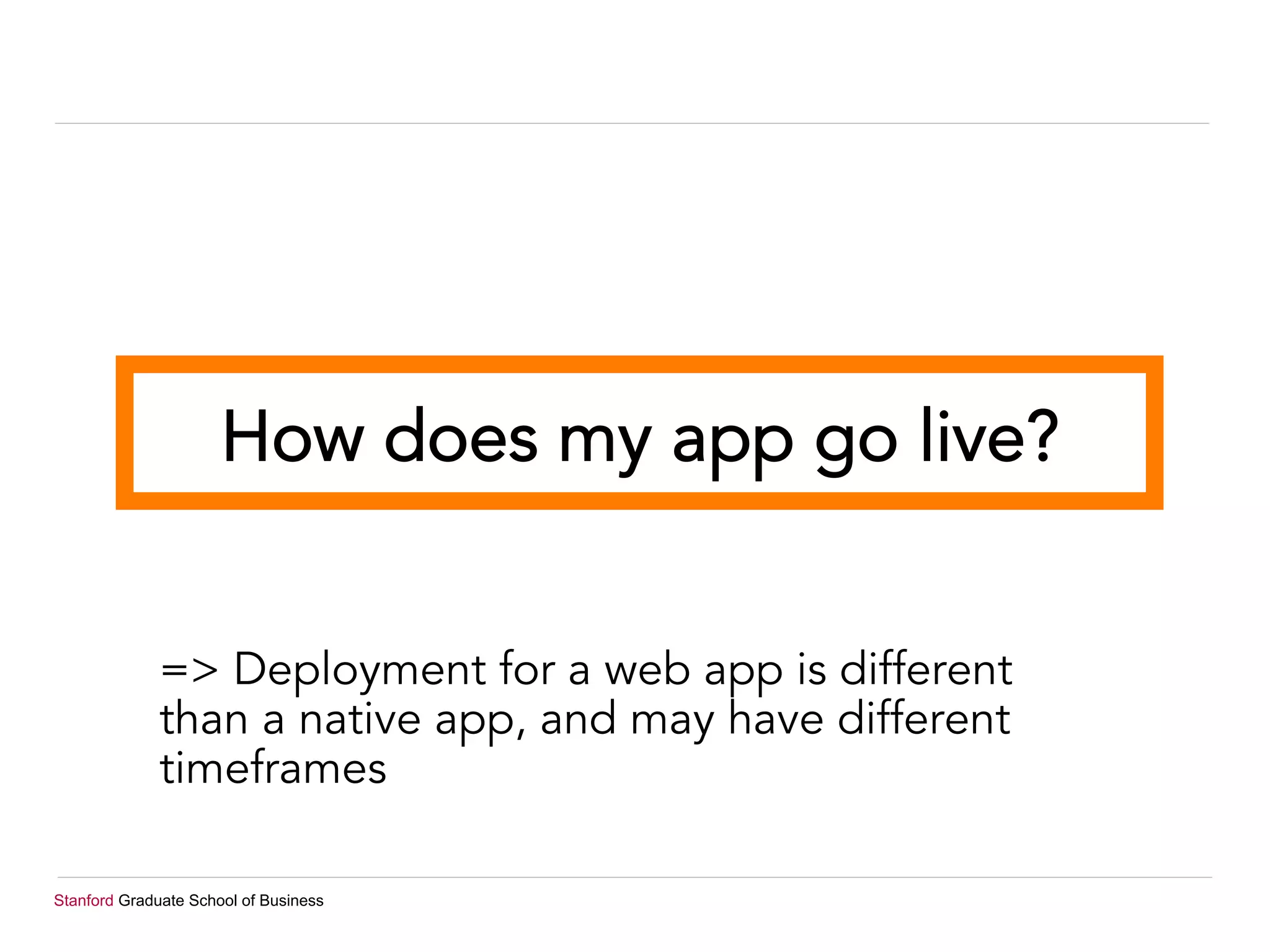 How does my app go live?

=> Deployment for a web app is different than a native app, and may have different timeframes

Stanford Graduate School of Business